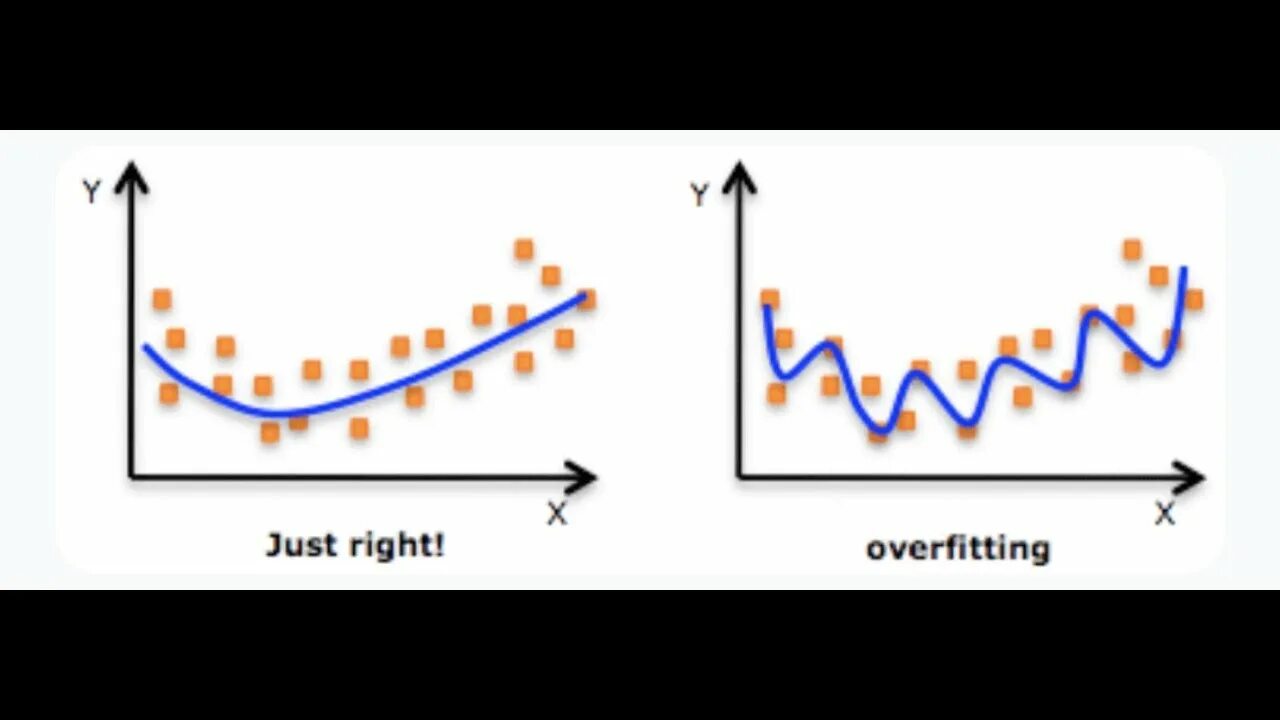 Y

X

Just right!

Y

X

overfitting